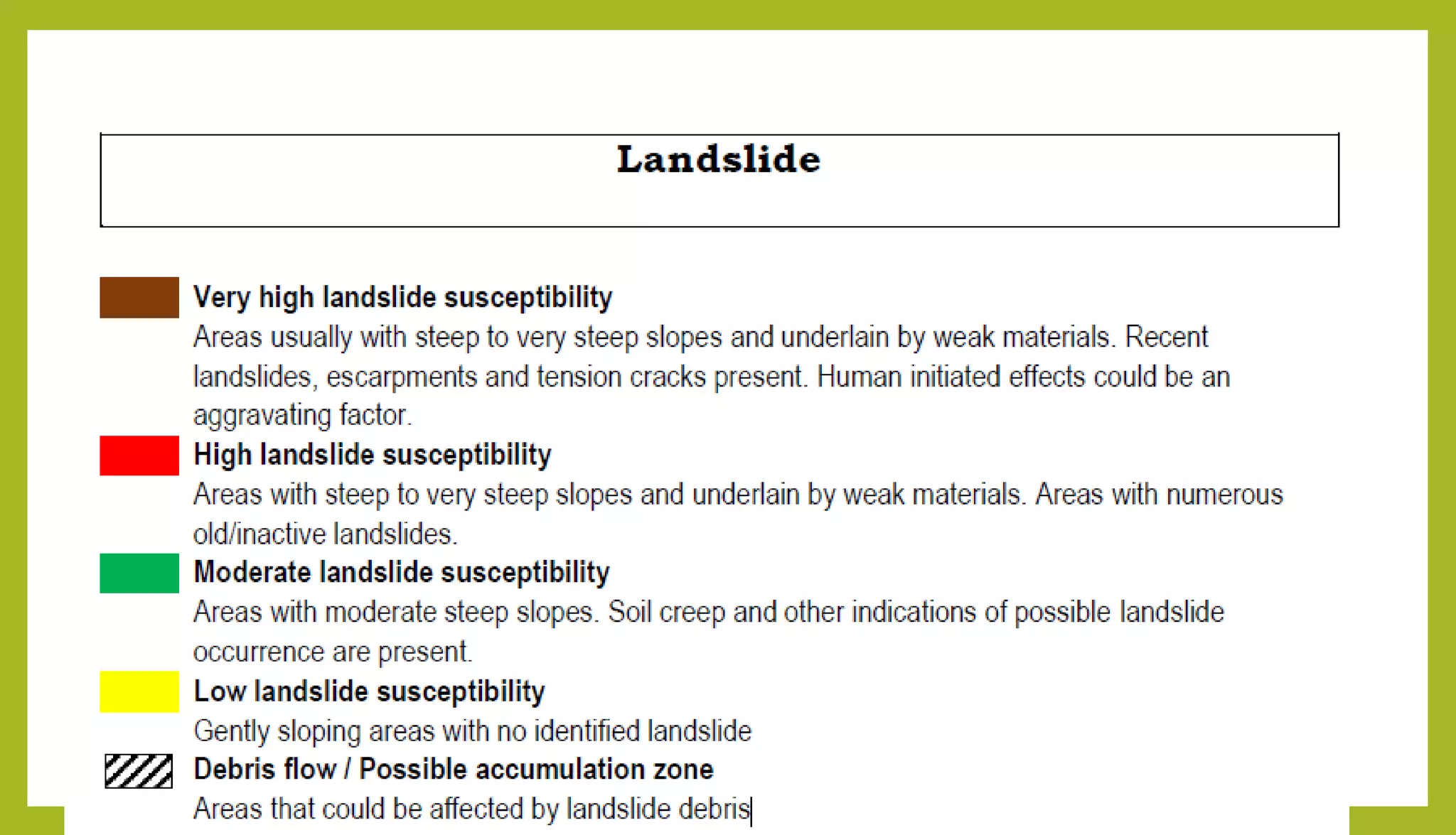 Landslide

Very high landslide susceptibility
Areas usually with steep to very steep slopes and underlain by weak materials. Recent landslides, escarpments and tension cracks present. Human initiated effects could be an aggravating factor.

High landslide susceptibility
Areas with steep to very steep slopes and underlain by weak materials. Areas with numerous old/inactive landslides.

Moderate landslide susceptibility
Areas with moderate steep slopes. Soil creep and other indications of possible landslide occurrence are present.

Low landslide susceptibility
Gently sloping areas with no identified landslide

Debris flow / Possible accumulation zone
Areas that could be affected by landslide debris